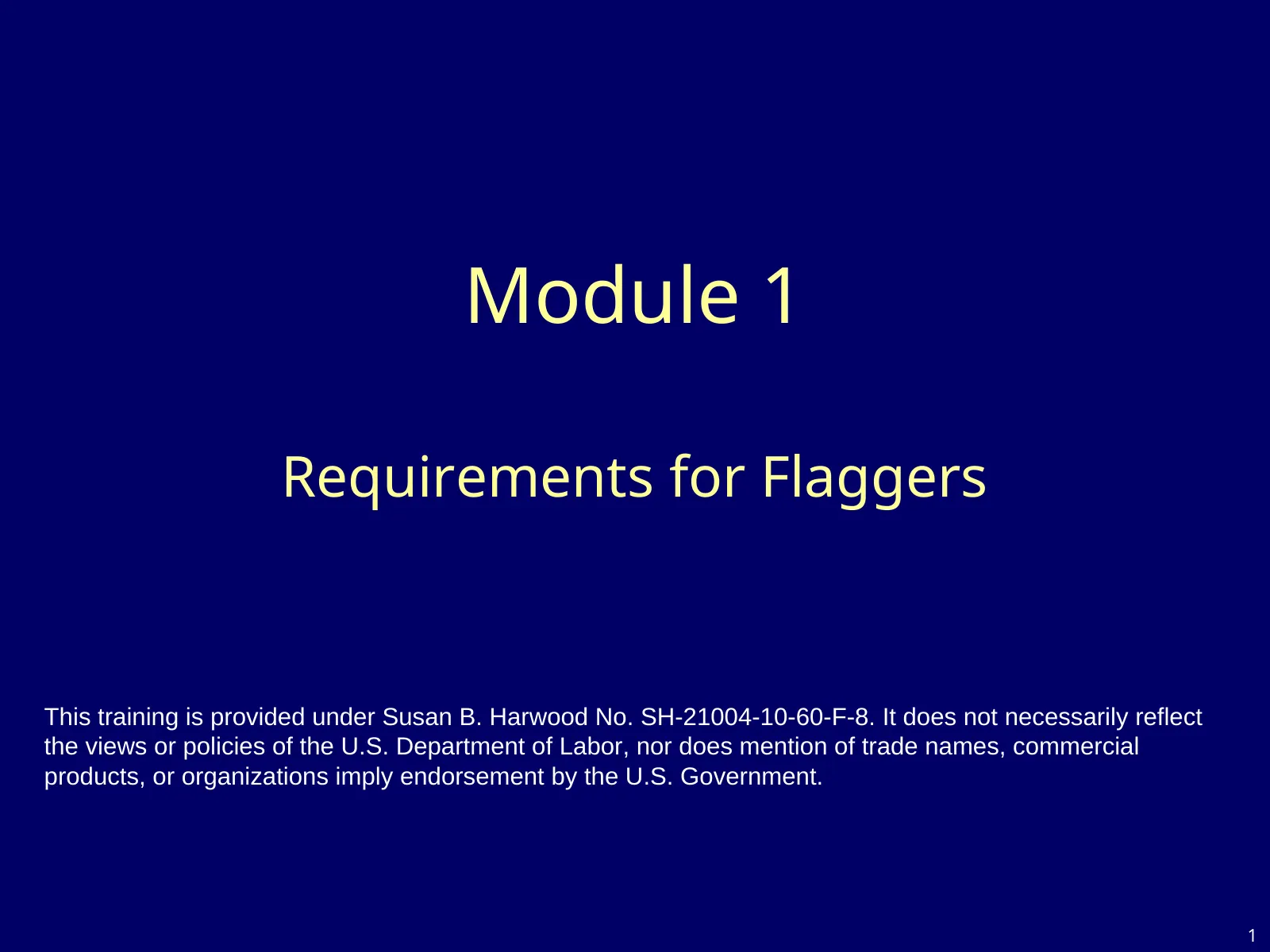 Module 1

Requirements for Flaggers

This training is provided under Susan B. Harwood No. SH-21004-10-60-F-8. It does not necessarily reflect the views or policies of the U.S. Department of Labor, nor does mention of trade names, commercial products, or organizations imply endorsement by the U.S. Government.

1